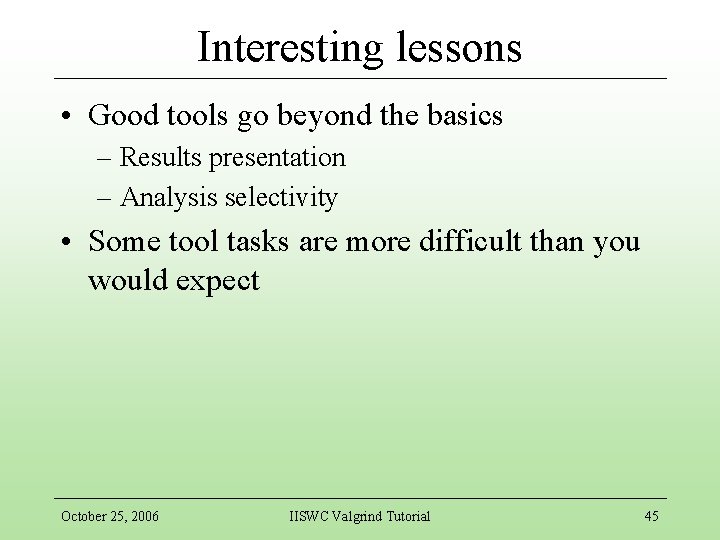 Interesting lessons

• Good tools go beyond the basics
– Results presentation
– Analysis selectivity

• Some tool tasks are more difficult than you would expect

October 25, 2006
IISWC Valgrind Tutorial
45